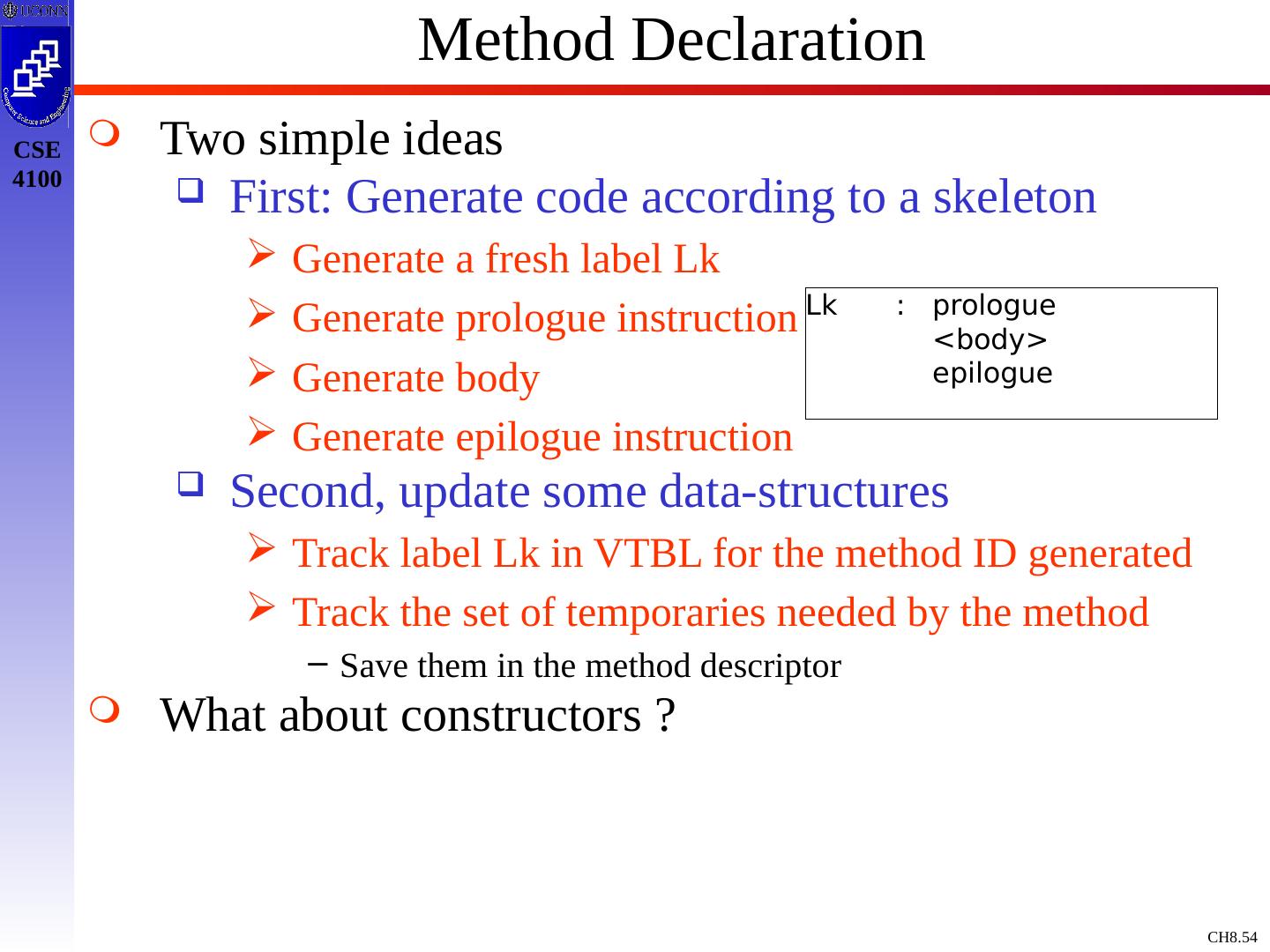 UCONN

Computer Science and Engineering

CSE 4100

Method Declaration

Two simple ideas

First: Generate code according to a skeleton

Generate a fresh label Lk

Generate prologue instruction

Generate body

Generate epilogue instruction

Lk : prologue
<body>
epilogue

Second, update some data-structures

Track label Lk in VTBL for the method ID generated

Track the set of temporaries needed by the method

– Save them in the method descriptor

What about constructors ?

CH8.54